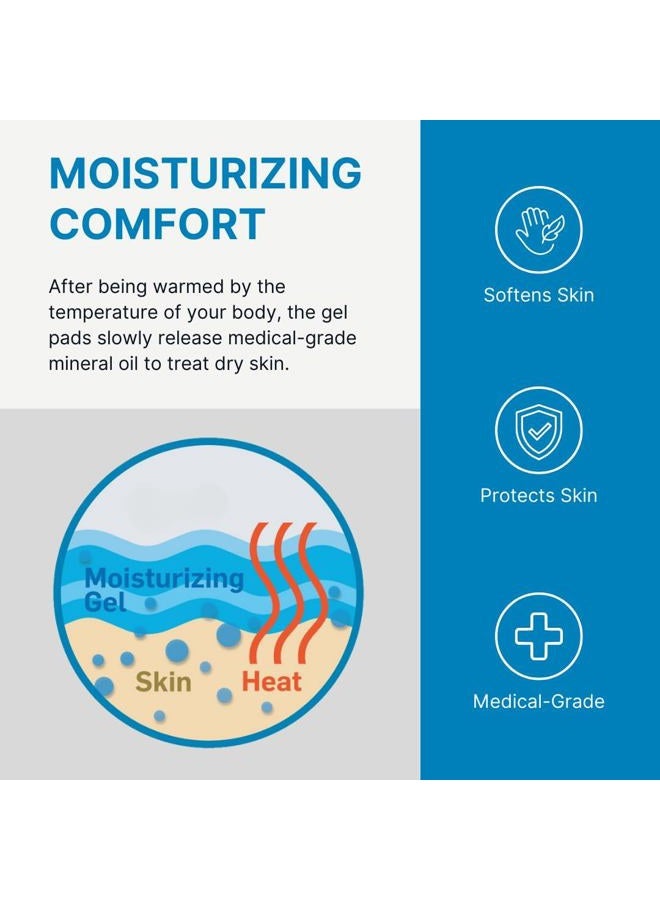 MOISTURIZING COMFORT

After being warmed by the temperature of your body, the gel pads slowly release medical-grade mineral oil to treat dry skin.

Moisturizing Gel

Skin

Heat

Softens Skin

Protects Skin

Medical-Grade